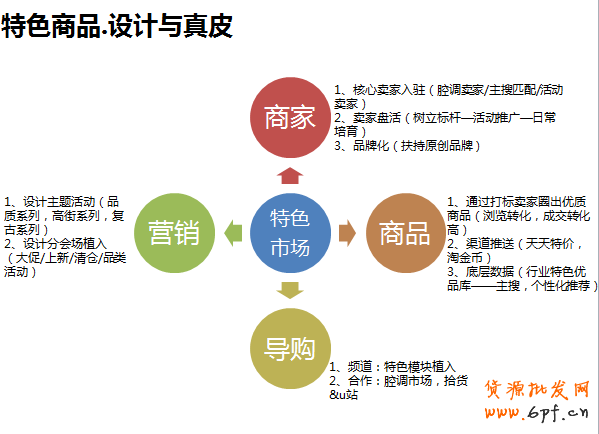 特色商品.设计与真皮

商家

1、核心卖家入驻（腔调卖家/主搜匹配/活动卖家）
2、卖家盘活（树立标杆—活动推广—日常培育）
3、品牌化（扶持原创品牌）

营销

1、设计主题活动（品质系列，高街系列，复古系列）
2、设计分会场植入（大促/上新/清仓/品类活动）

特色市场

商品

1、通过打标卖家圈出优质商品（浏览转化，成交转化高）
2、渠道推送（天天特价，淘金币）
3、底层数据（行业特色优品库——主搜，个性化推荐）

导购

1、频道：特色模块植入
2、合作：腔调市场，拾货&u站

货源批发网
www.6pf.cn